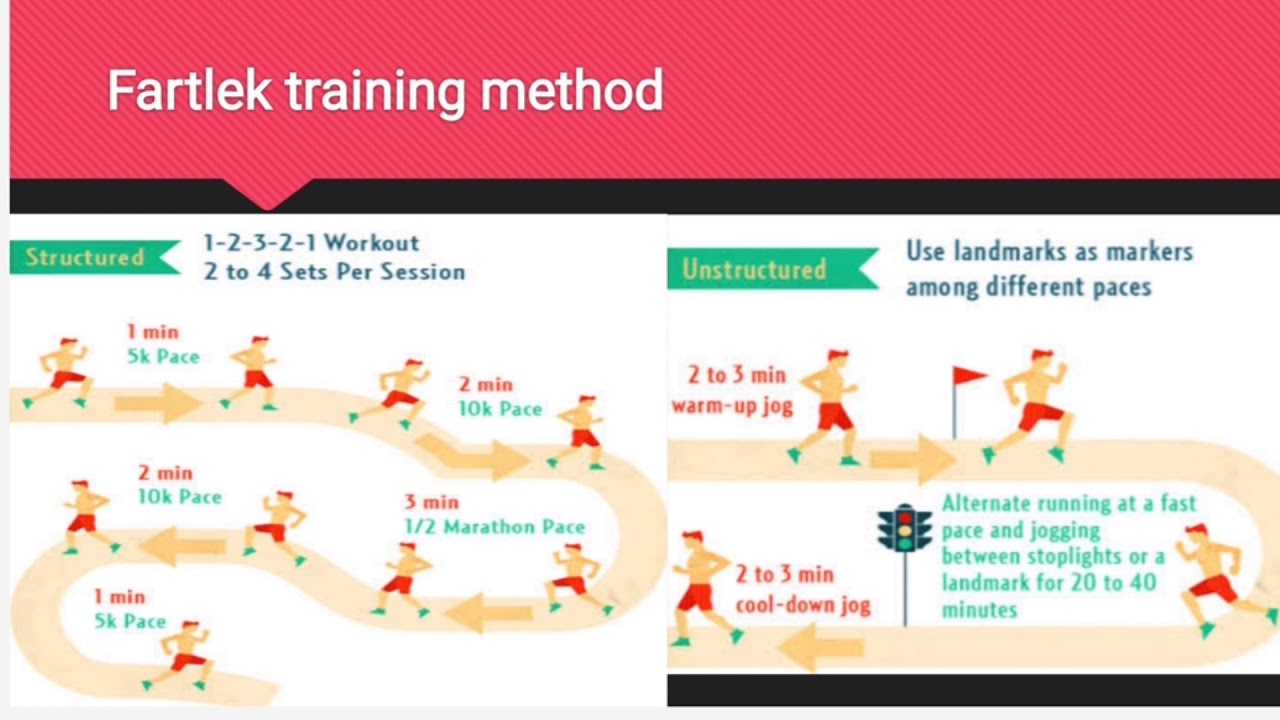 Fartlek training method

Structured

1-2-3-2-1 Workout
2 to 4 Sets Per Session

1 min
5k Pace

2 min
10k Pace

3 min
1/2 Marathon Pace

2 min
10k Pace

1 min
5k Pace

Unstructured

Use landmarks as markers among different paces

2 to 3 min
warm-up jog

Alternate running at a fast pace and jogging between stoplights or a landmark for 20 to 40 minutes

2 to 3 min
cool-down jog